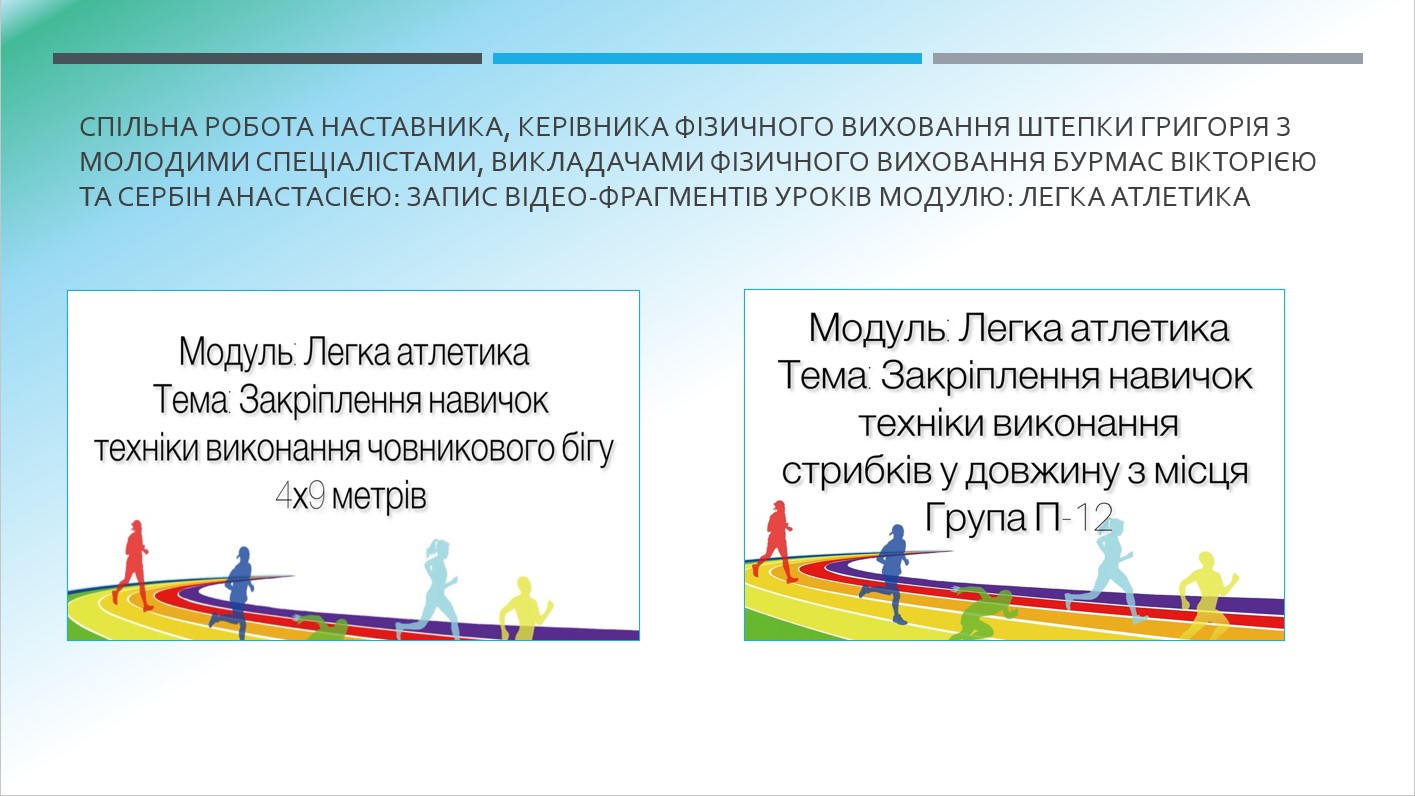 СПІЛЬНА РОБОТА НАСТАВНИКА, КЕРІВНИКА ФІЗИЧНОГО ВИХОВАННЯ ШТЕПКИ ГРИГОРІЯ З МОЛОДИМИ СПЕЦІАЛІСТАМИ, ВИКЛАДАЧАМИ ФІЗИЧНОГО ВИХОВАННЯ БУРМАС ВІКТОРІЄЮ ТА СЕРБІН АНАСТАСІЄЮ: ЗАПИС ВІДЕО-ФРАГМЕНТІВ УРОКІВ МОДУЛЮ: ЛЕГКА АТЛЕТИКА

Модуль: Легка атлетика
Тема: Закріплення навичок техніки виконання човникового бігу 4х9 метрів

Модуль: Легка атлетика
Тема: Закріплення навичок техніки виконання стрибків у довжину з місця
Група П-12